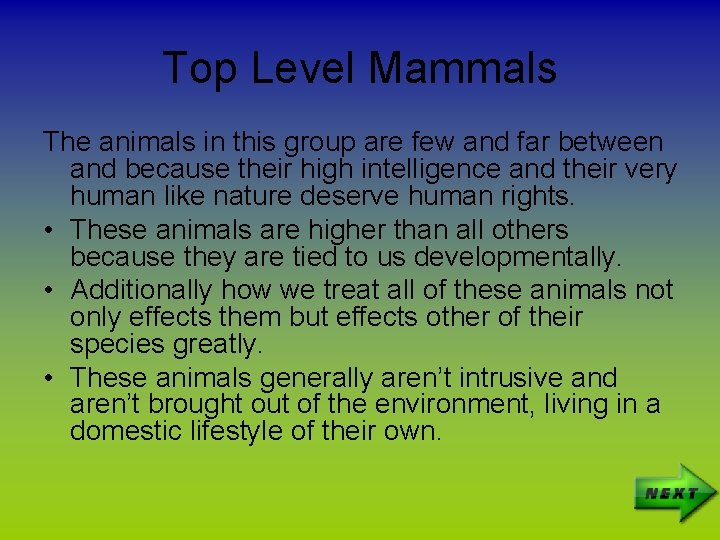 Top Level Mammals

The animals in this group are few and far between and because their high intelligence and their very human like nature deserve human rights.

• These animals are higher than all others because they are tied to us developmentally.
• Additionally how we treat all of these animals not only effects them but effects other of their species greatly.
• These animals generally aren't intrusive and aren't brought out of the environment, living in a domestic lifestyle of their own.

NEXT